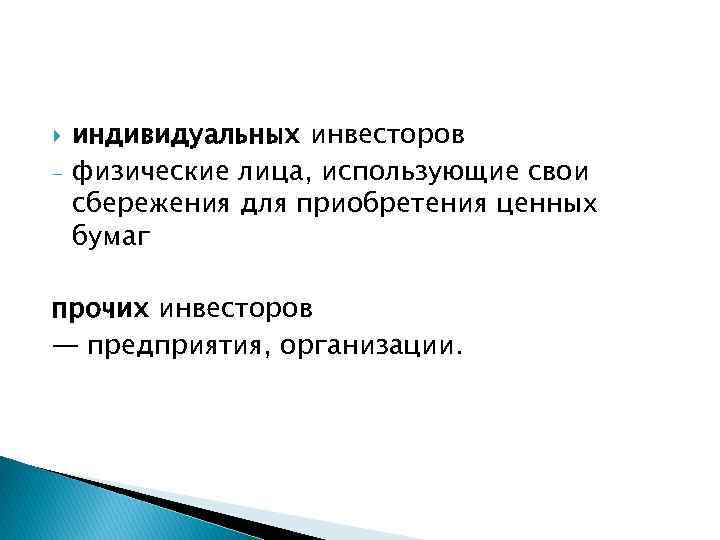 индивидуальных инвесторов

- физические лица, использующие свои сбережения для приобретения ценных бумаг

прочих инвесторов
— предприятия, организации.